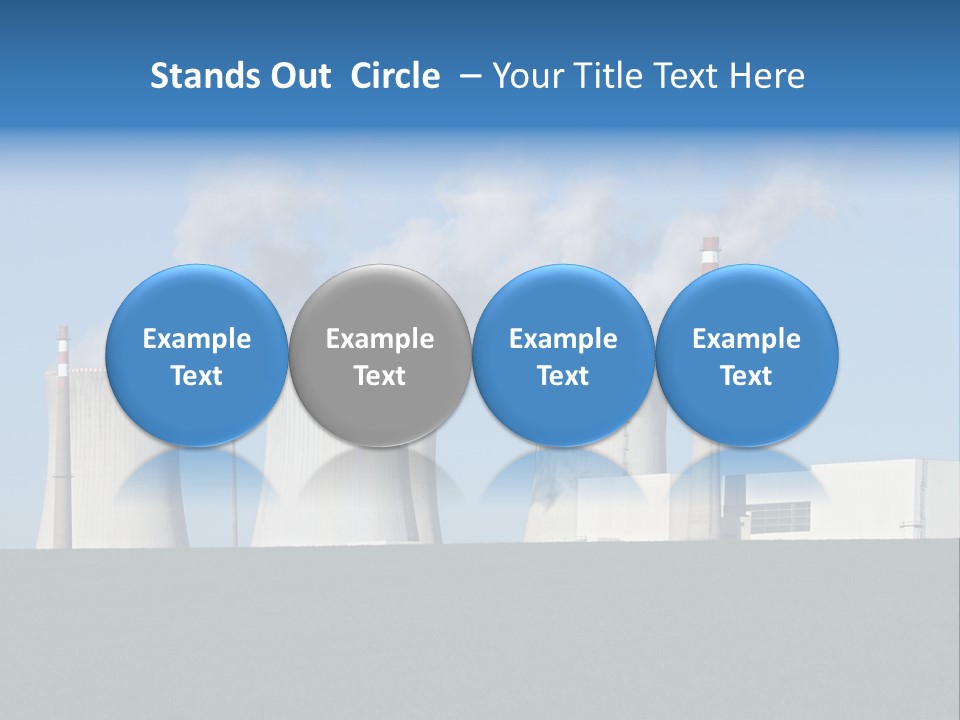 Stands Out Circle – Your Title Text Here

Example Text

Example Text

Example Text

Example Text